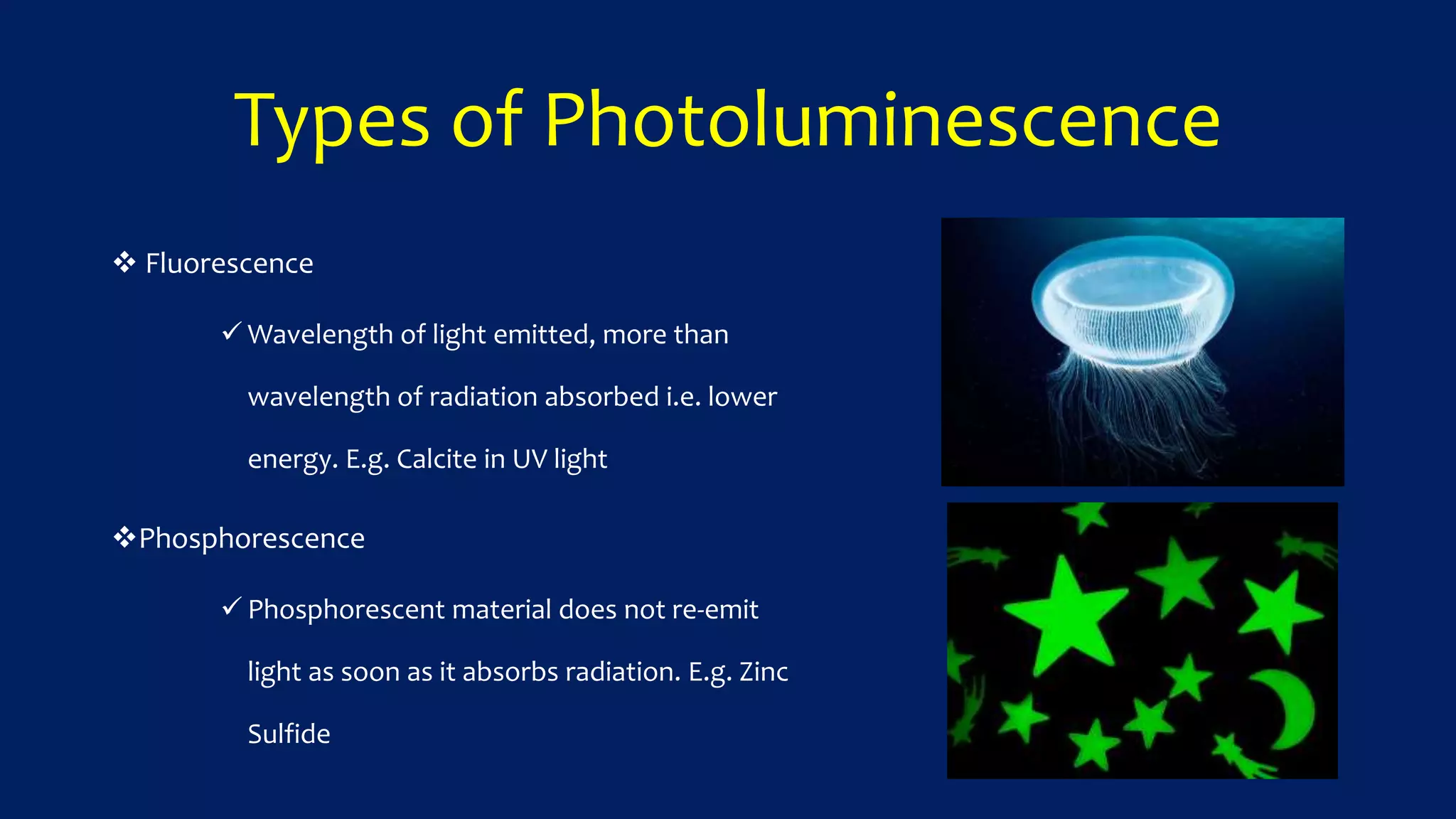 Types of Photoluminescence

❖ Fluorescence

✓ Wavelength of light emitted, more than wavelength of radiation absorbed i.e. lower energy. E.g. Calcite in UV light

❖ Phosphorescence

✓ Phosphorescent material does not re-emit light as soon as it absorbs radiation. E.g. Zinc Sulfide